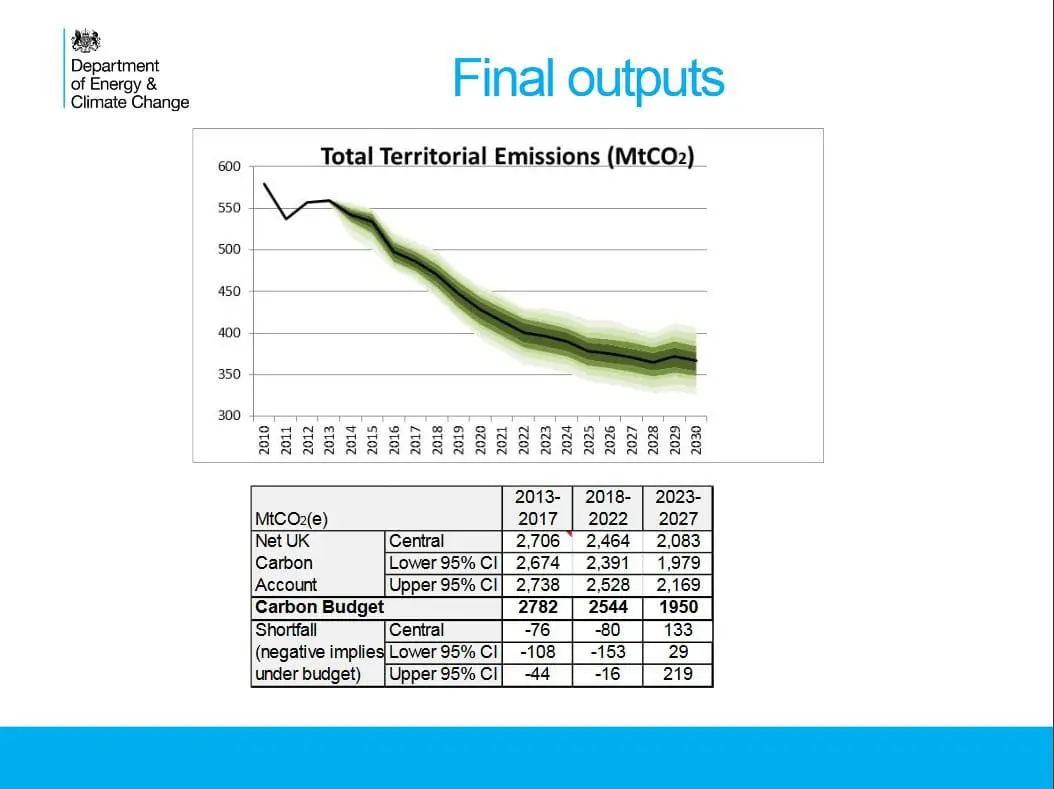 Department of Energy & Climate Change

Final outputs

Total Territorial Emissions ($MtCO_2$)

600
550
500
450
400
350
300

2010 2011 2012 2013 2014 2015 2016 2017 2018 2019 2020 2021 2022 2023 2024 2025 2026 2027 2028 2029 2030

| $MtCO_2(e)$ | | 2013-2017 | 2018-2022 | 2023-2027 |
|---|---|---|---|---|
| Net UK Carbon Account | Central | 2,706 | 2,464 | 2,083 |
| | Lower 95% CI | 2,674 | 2,391 | 1,979 |
| | Upper 95% CI | 2,738 | 2,528 | 2,169 |
| **Carbon Budget** | | **2782** | **2544** | **1950** |
| Shortfall (negative implies under budget) | Central | -76 | -80 | 133 |
| | Lower 95% CI | -108 | -153 | 29 |
| | Upper 95% CI | -44 | -16 | 219 |